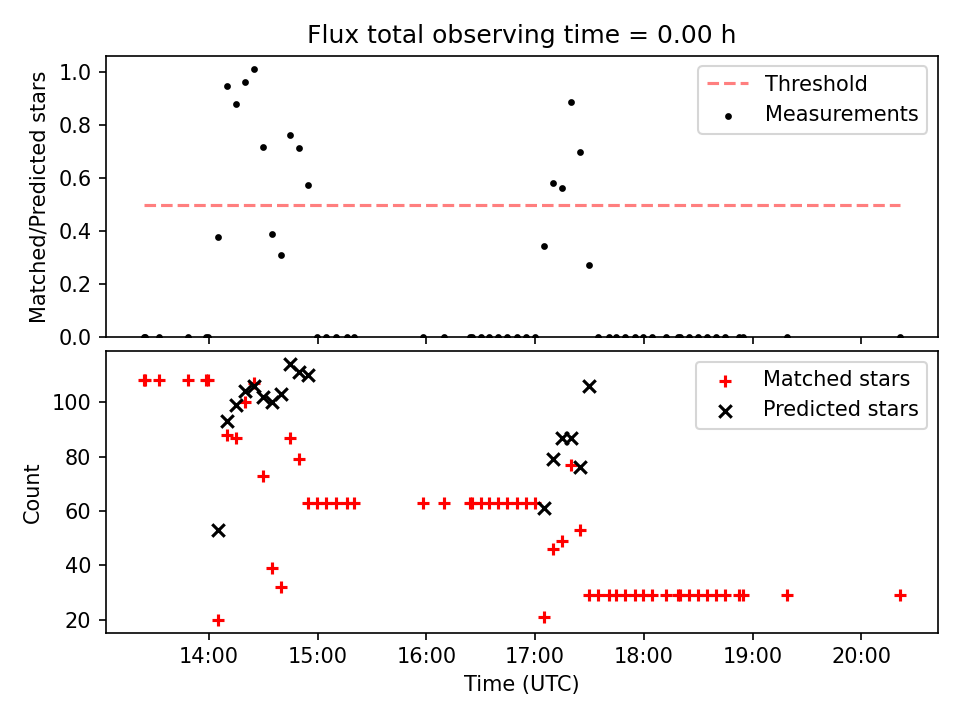 Flux total observing time = 0.00 h

Matched/Predicted stars

1.0
0.8
0.6
0.4
0.2
0.0

Threshold
Measurements

Count

100
80
60
40
20

Matched stars
Predicted stars

14:00
15:00
16:00
17:00
18:00
19:00
20:00

Time (UTC)